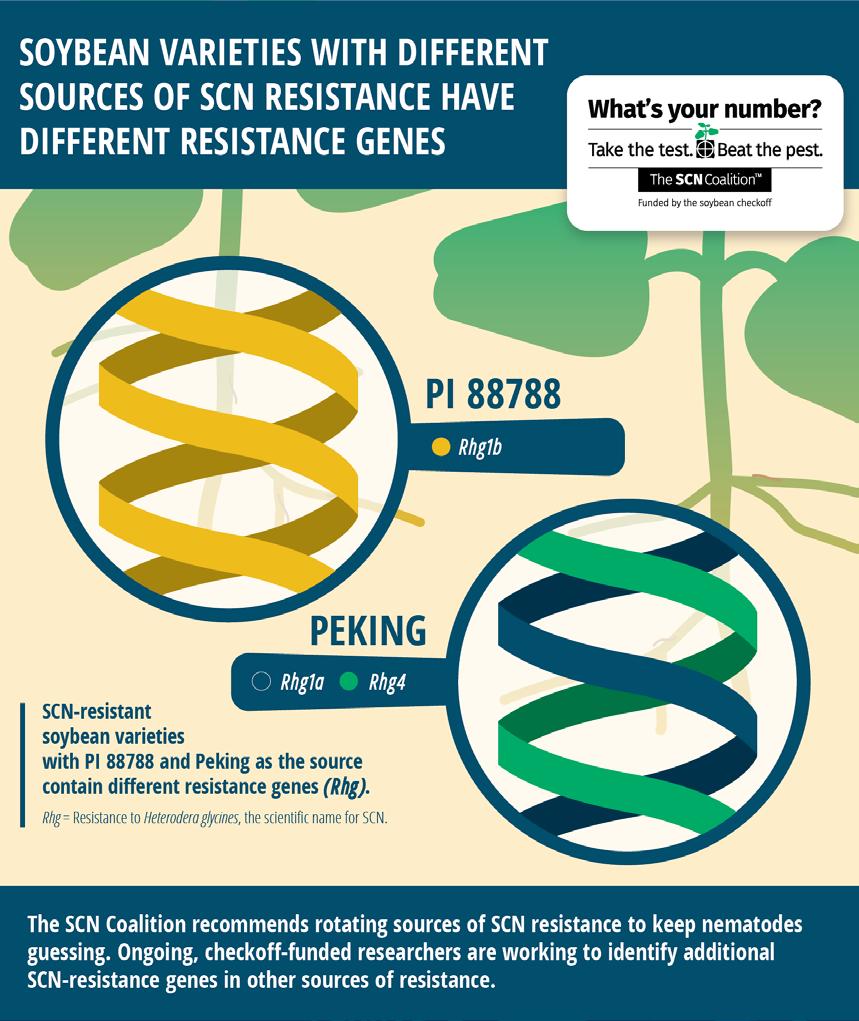 SOYBEAN VARIETIES WITH DIFFERENT SOURCES OF SCN RESISTANCE HAVE DIFFERENT RESISTANCE GENES

What's your number?
Take the test. Beat the pest.
The SCN Coalition™
Funded by the soybean checkoff

PI 88788
Rhg1b

PEKING
Rhg1a Rhg4

SCN-resistant soybean varieties with PI 88788 and Peking as the source contain different resistance genes (Rhg).

Rhg = Resistance to Heterodera glycines, the scientific name for SCN.

The SCN Coalition recommends rotating sources of SCN resistance to keep nematodes guessing. Ongoing, checkoff-funded researchers are working to identify additional SCN-resistance genes in other sources of resistance.